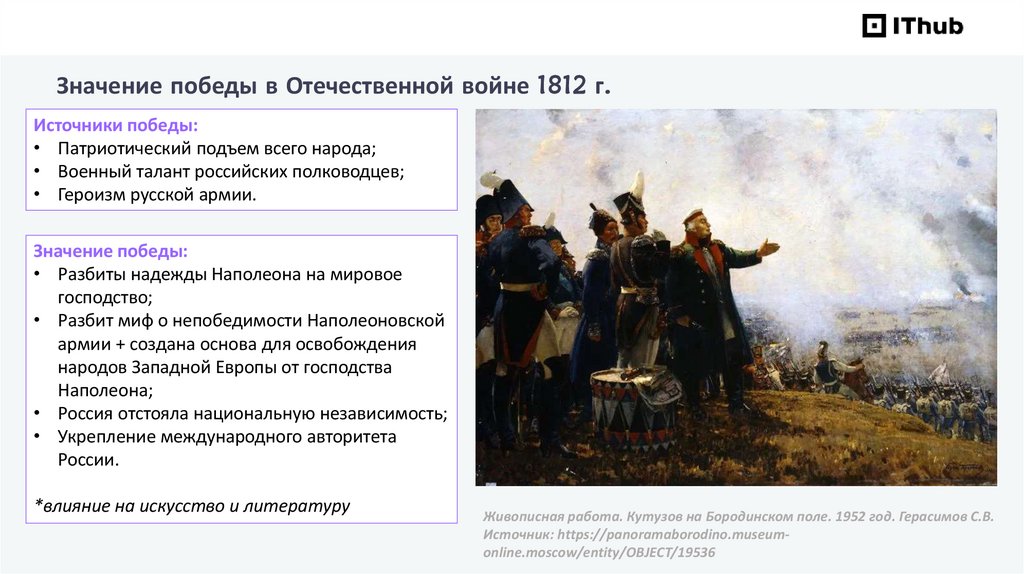 IThub

Значение победы в Отечественной войне 1812 г.

Источники победы:
• Патриотический подъем всего народа;
• Военный талант российских полководцев;
• Героизм русской армии.

Значение победы:
• Разбиты надежды Наполеона на мировое господство;
• Разбит миф о непобедимости Наполеоновской армии + создана основа для освобождения народов Западной Европы от господства Наполеона;
• Россия отстояла национальную независимость;
• Укрепление международного авторитета России.

*влияние на искусство и литературу

Живописная работа. Кутузов на Бородинском поле. 1952 год. Герасимов С.В. Источник: https://panoramaborodino.museum-online.moscow/entity/OBJECT/19536